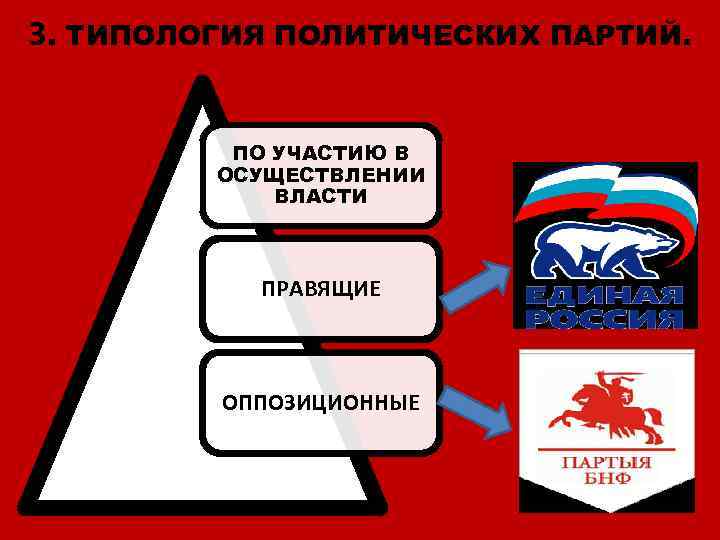 3. ТИПОЛОГИЯ ПОЛИТИЧЕСКИХ ПАРТИЙ.

ПО УЧАСТИЮ В ОСУЩЕСТВЛЕНИИ ВЛАСТИ

ПРАВЯЩИЕ

ОППОЗИЦИОННЫЕ

ЕДИНАЯ РОССИЯ

ПАРТЫЯ БНФ